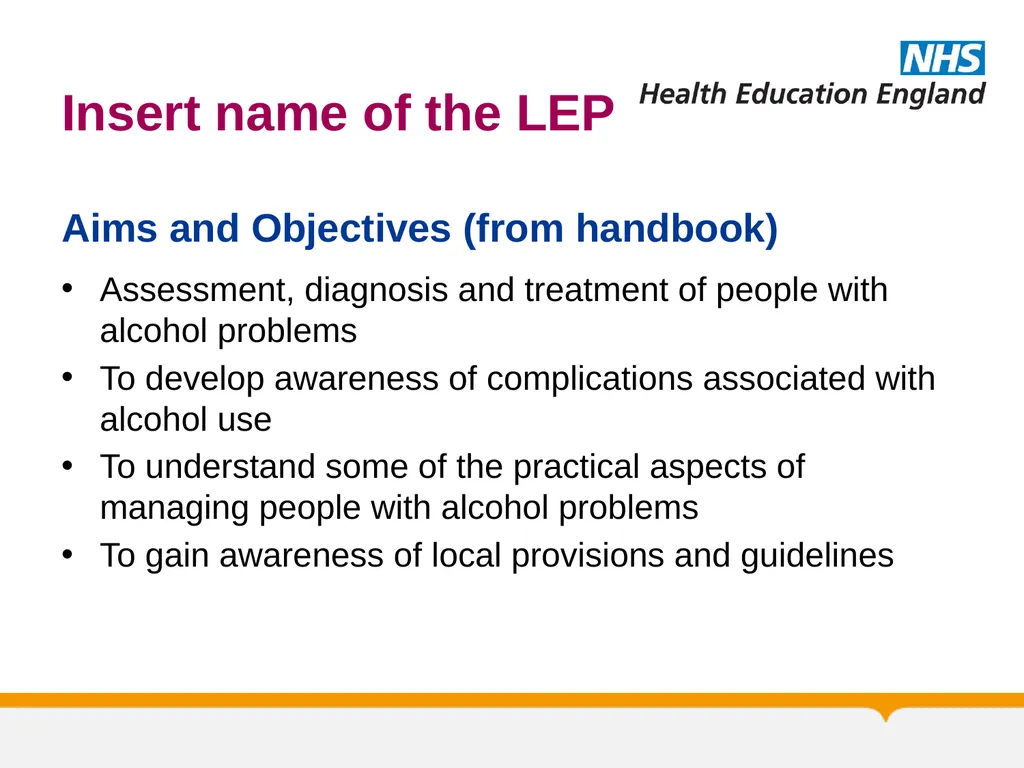 NHS
Health Education England

Insert name of the LEP

Aims and Objectives (from handbook)

• Assessment, diagnosis and treatment of people with alcohol problems
• To develop awareness of complications associated with alcohol use
• To understand some of the practical aspects of managing people with alcohol problems
• To gain awareness of local provisions and guidelines